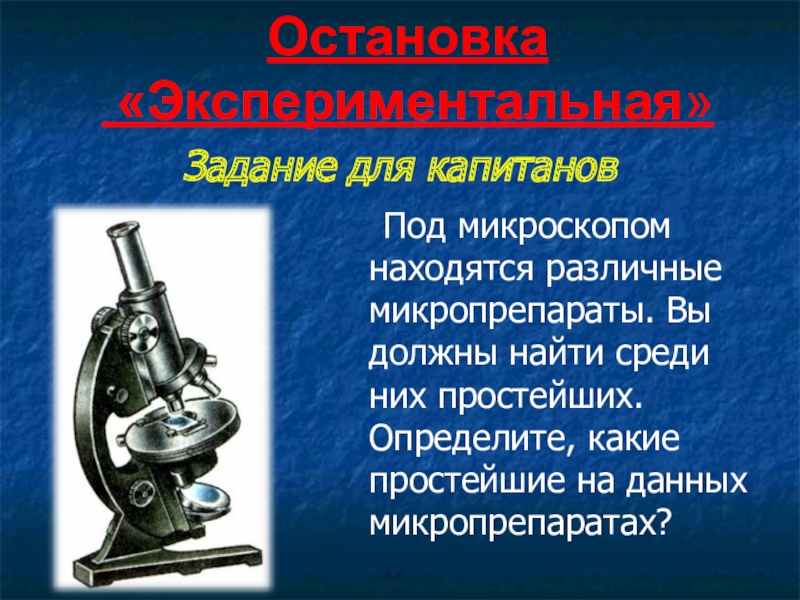 Остановка «Экспериментальная»

Задание для капитанов

Под микроскопом находятся различные микропрепараты. Вы должны найти среди них простейших. Определите, какие простейшие на данных микропрепаратах?